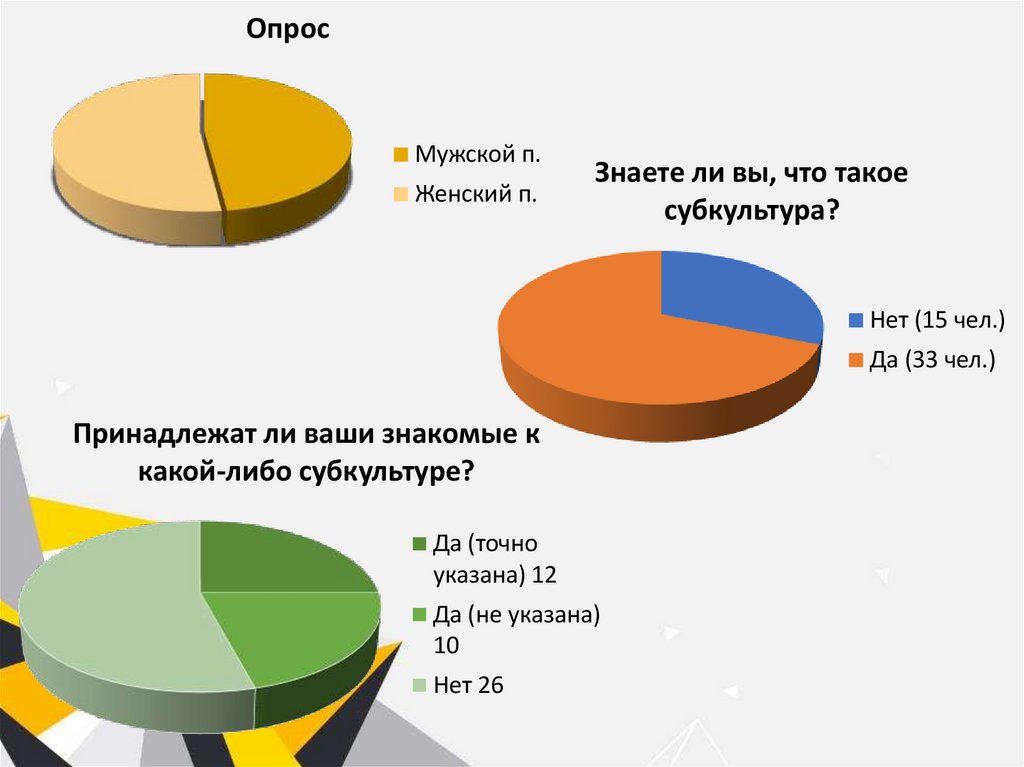 Опрос

Мужской п.

Женский п.

Знаете ли вы, что такое субкультура?

Нет (15 чел.)

Да (33 чел.)

Принадлежат ли ваши знакомые к какой-либо субкультуре?

Да (точно указана) 12

Да (не указана) 10

Нет 26